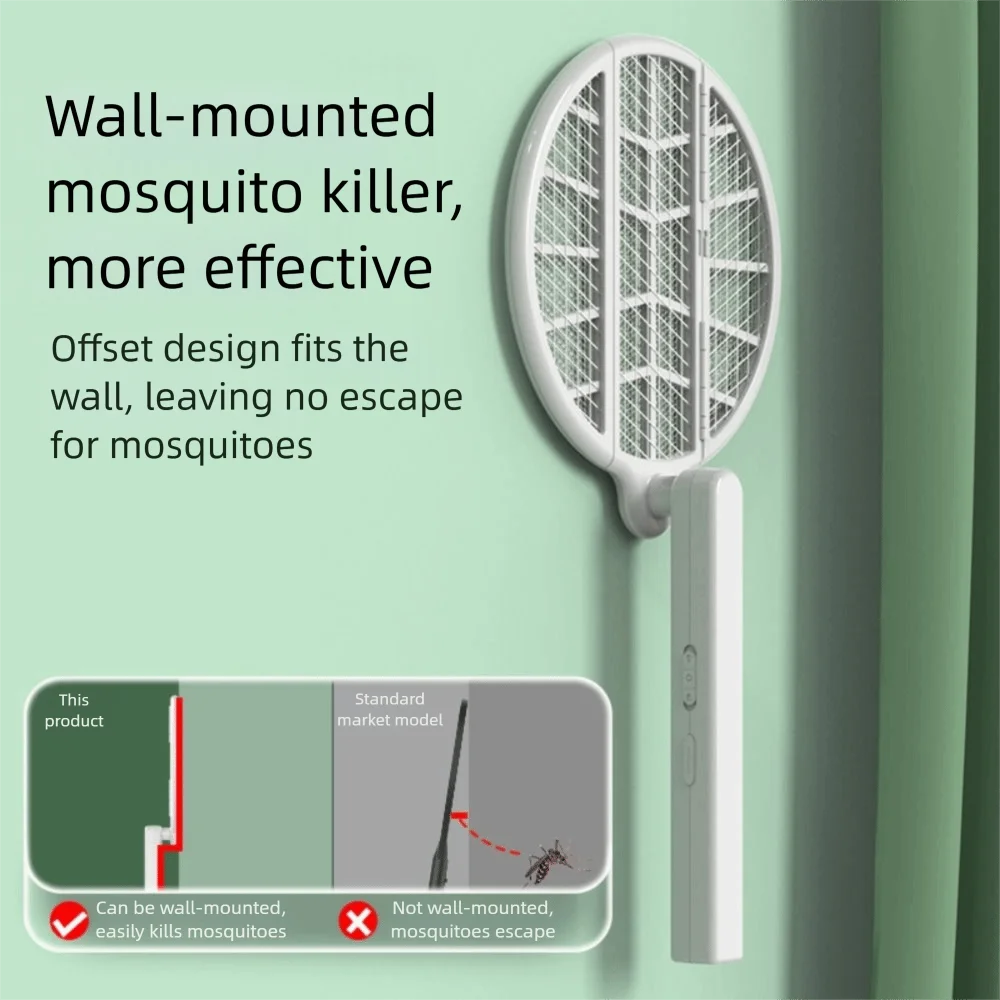 Wall-mounted mosquito killer, more effective

Offset design fits the wall, leaving no escape for mosquitoes

This product

Standard market model

Can be wall-mounted, easily kills mosquitoes

Not wall-mounted, mosquitoes escape